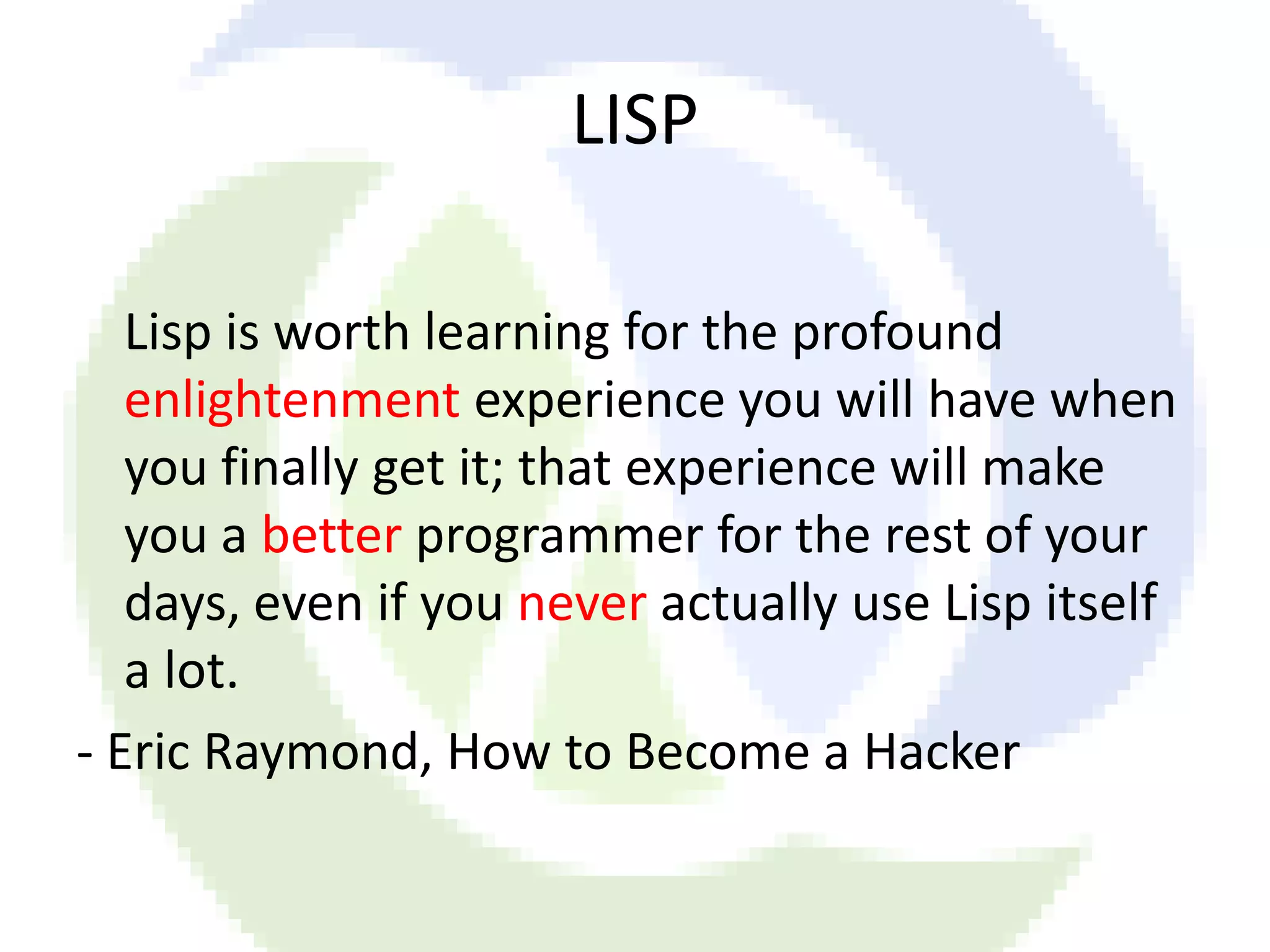 LISP

Lisp is worth learning for the profound enlightenment experience you will have when you finally get it; that experience will make you a better programmer for the rest of your days, even if you never actually use Lisp itself a lot.

- Eric Raymond, How to Become a Hacker